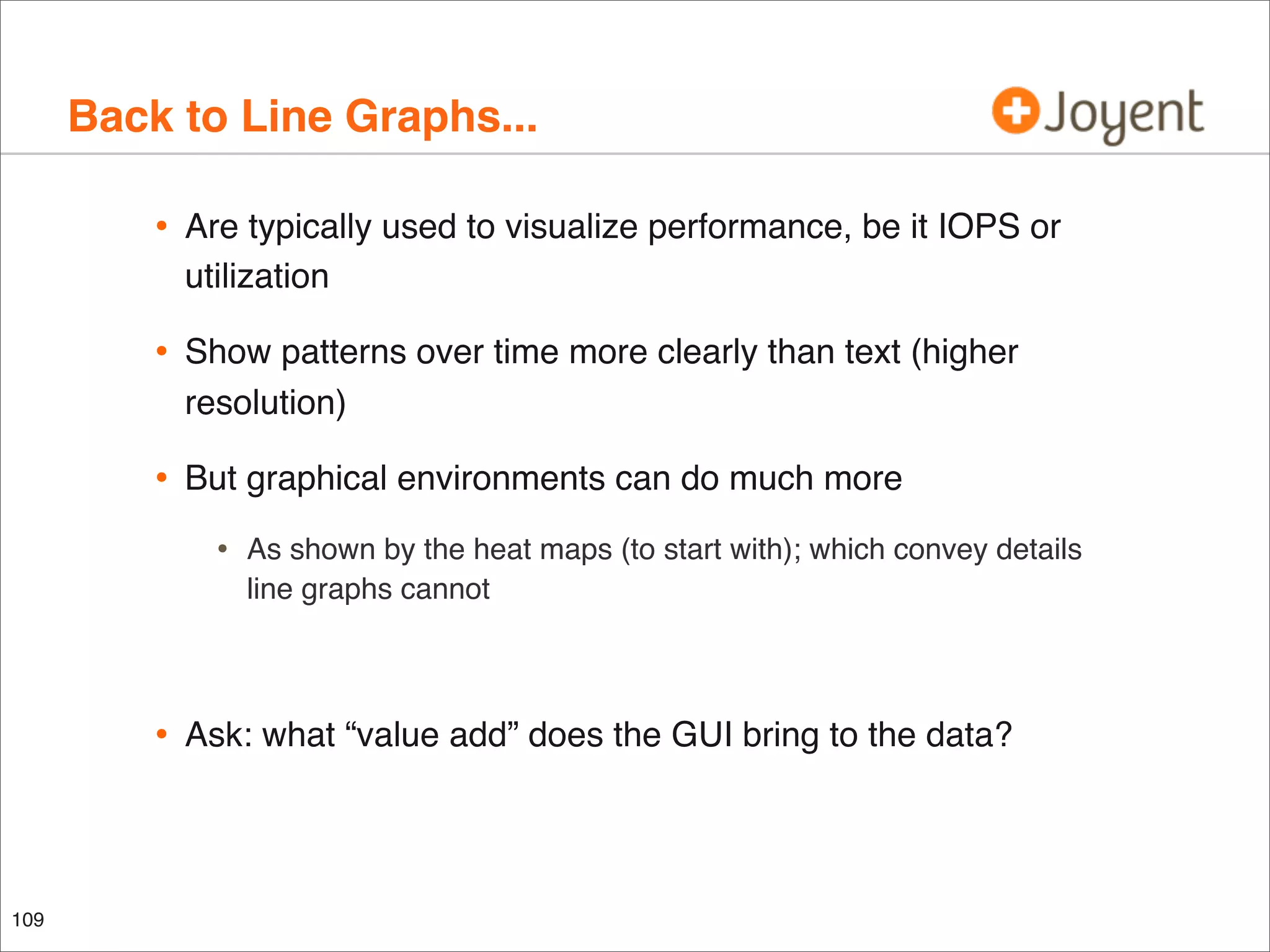 Back to Line Graphs...

Joyent

• Are typically used to visualize performance, be it IOPS or utilization

• Show patterns over time more clearly than text (higher resolution)

• But graphical environments can do much more

• As shown by the heat maps (to start with); which convey details line graphs cannot

• Ask: what “value add” does the GUI bring to the data?

109